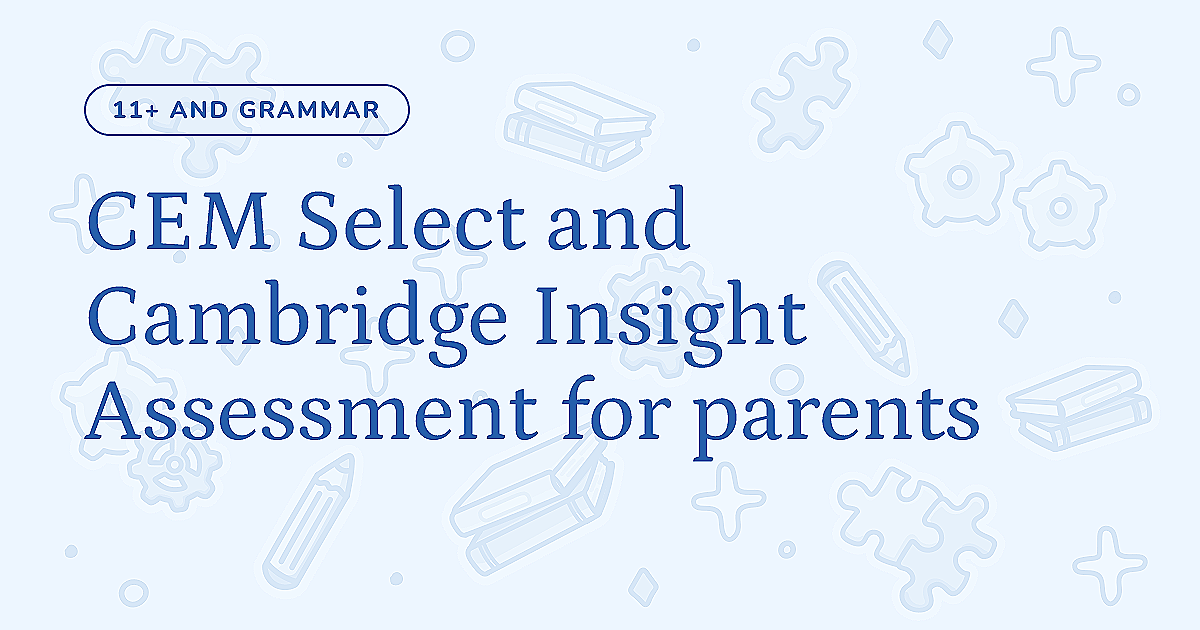 11+ AND GRAMMAR

CEM Select and Cambridge Insight Assessment for parents